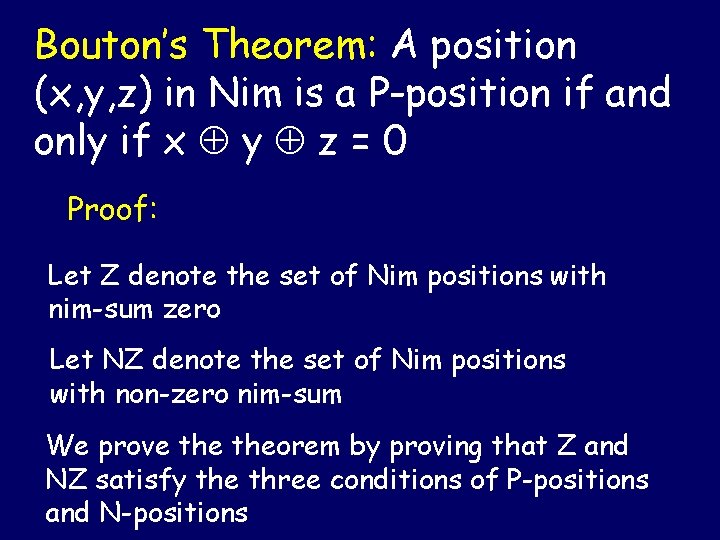 Bouton's Theorem: A position (x,y,z) in Nim is a P-position if and only if $x \oplus y \oplus z = 0$

Proof:

Let Z denote the set of Nim positions with nim-sum zero

Let NZ denote the set of Nim positions with non-zero nim-sum

We prove the theorem by proving that Z and NZ satisfy the three conditions of P-positions and N-positions